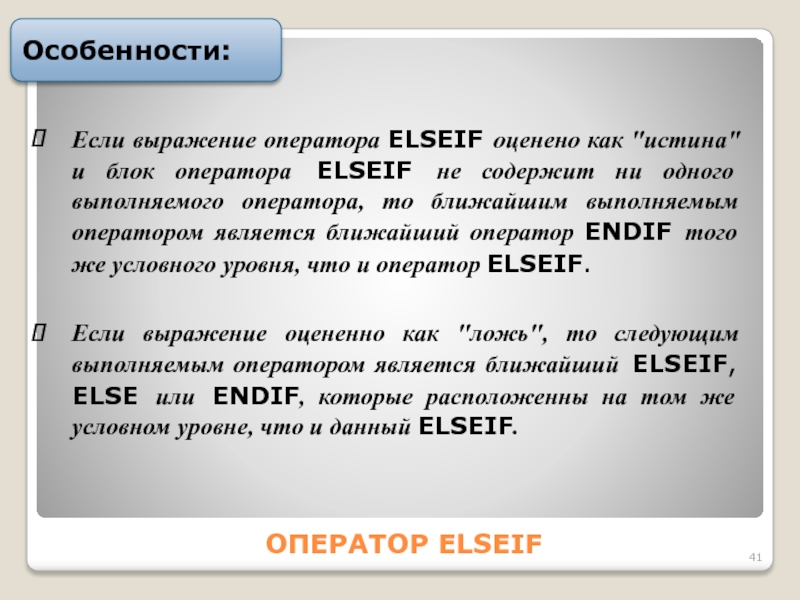 Особенности:

Если выражение оператора ELSEIF оценено как "истина" и блок оператора ELSEIF не содержит ни одного выполняемого оператора, то ближайшим выполняемым оператором является ближайший оператор ENDIF того же условного уровня, что и оператор ELSEIF.

Если выражение оцененно как "ложь", то следующим выполняемым оператором является ближайший ELSEIF, ELSE или ENDIF, которые расположенны на том же условном уровне, что и данный ELSEIF.

ОПЕРАТОР ELSEIF

41